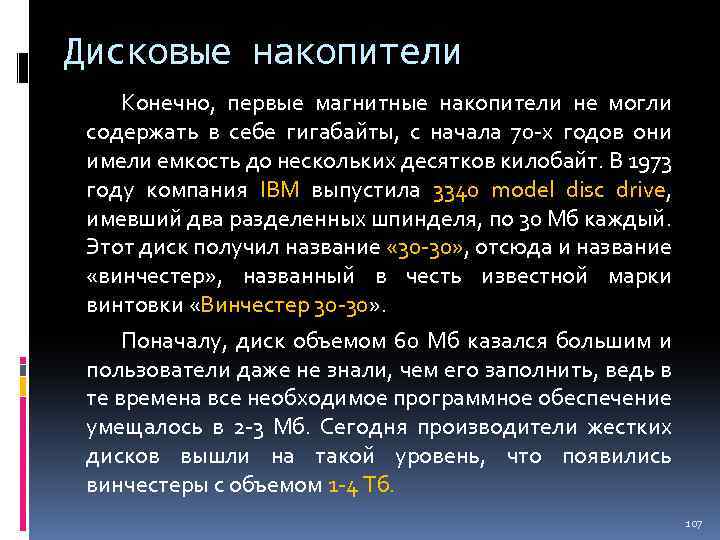 Дисковые накопители

Конечно, первые магнитные накопители не могли содержать в себе гигабайты, с начала 70-х годов они имели емкость до нескольких десятков килобайт. В 1973 году компания IBM выпустила 3340 model disc drive, имевший два разделенных шпинделя, по 30 Мб каждый. Этот диск получил название «30-30», отсюда и название «винчестер», названный в честь известной марки винтовки «Винчестер 30-30».

Поначалу, диск объемом 60 Мб казался большим и пользователи даже не знали, чем его заполнить, ведь в те времена все необходимое программное обеспечение умещалось в 2-3 Мб. Сегодня производители жестких дисков вышли на такой уровень, что появились винчестеры с объемом 1-4 Тб.

107